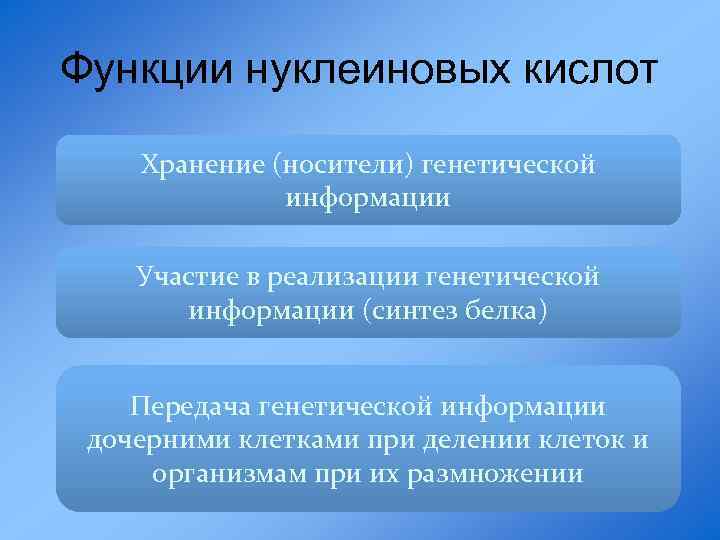 Функции нуклеиновых кислот

Хранение (носители) генетической информации

Участие в реализации генетической информации (синтез белка)

Передача генетической информации дочерними клетками при делении клеток и организмам при их размножении